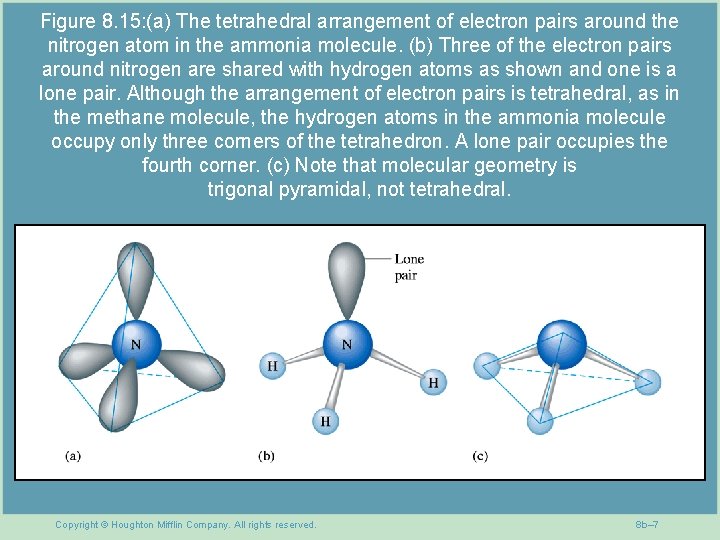 Figure 8.15:(a) The tetrahedral arrangement of electron pairs around the nitrogen atom in the ammonia molecule. (b) Three of the electron pairs around nitrogen are shared with hydrogen atoms as shown and one is a lone pair. Although the arrangement of electron pairs is tetrahedral, as in the methane molecule, the hydrogen atoms in the ammonia molecule occupy only three corners of the tetrahedron. A lone pair occupies the fourth corner. (c) Note that molecular geometry is trigonal pyramidal, not tetrahedral.

N

(a)

Lone pair

N

H

H

H

(b)

(c)

Copyright © Houghton Mifflin Company. All rights reserved.

8b–7